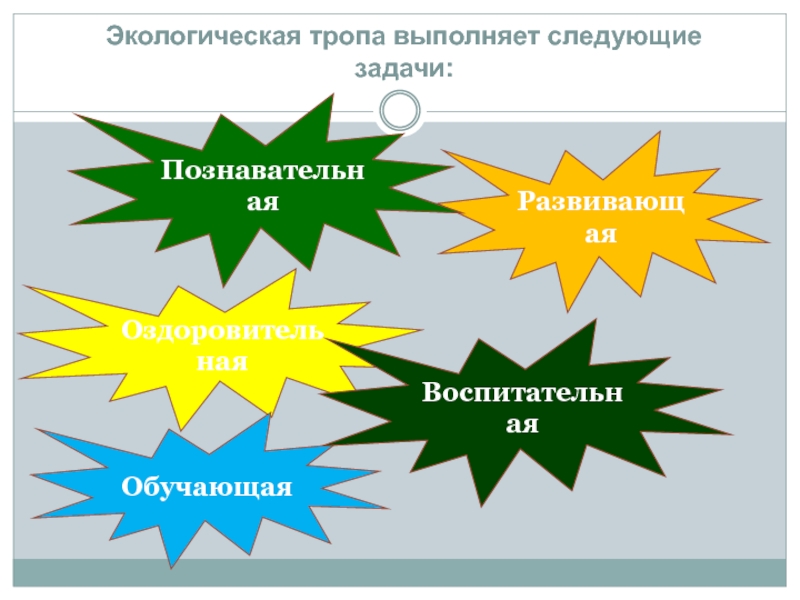 Экологическая тропа выполняет следующие задачи:

Познавательная

Развивающая

Оздоровительная

Воспитательная

Обучающая